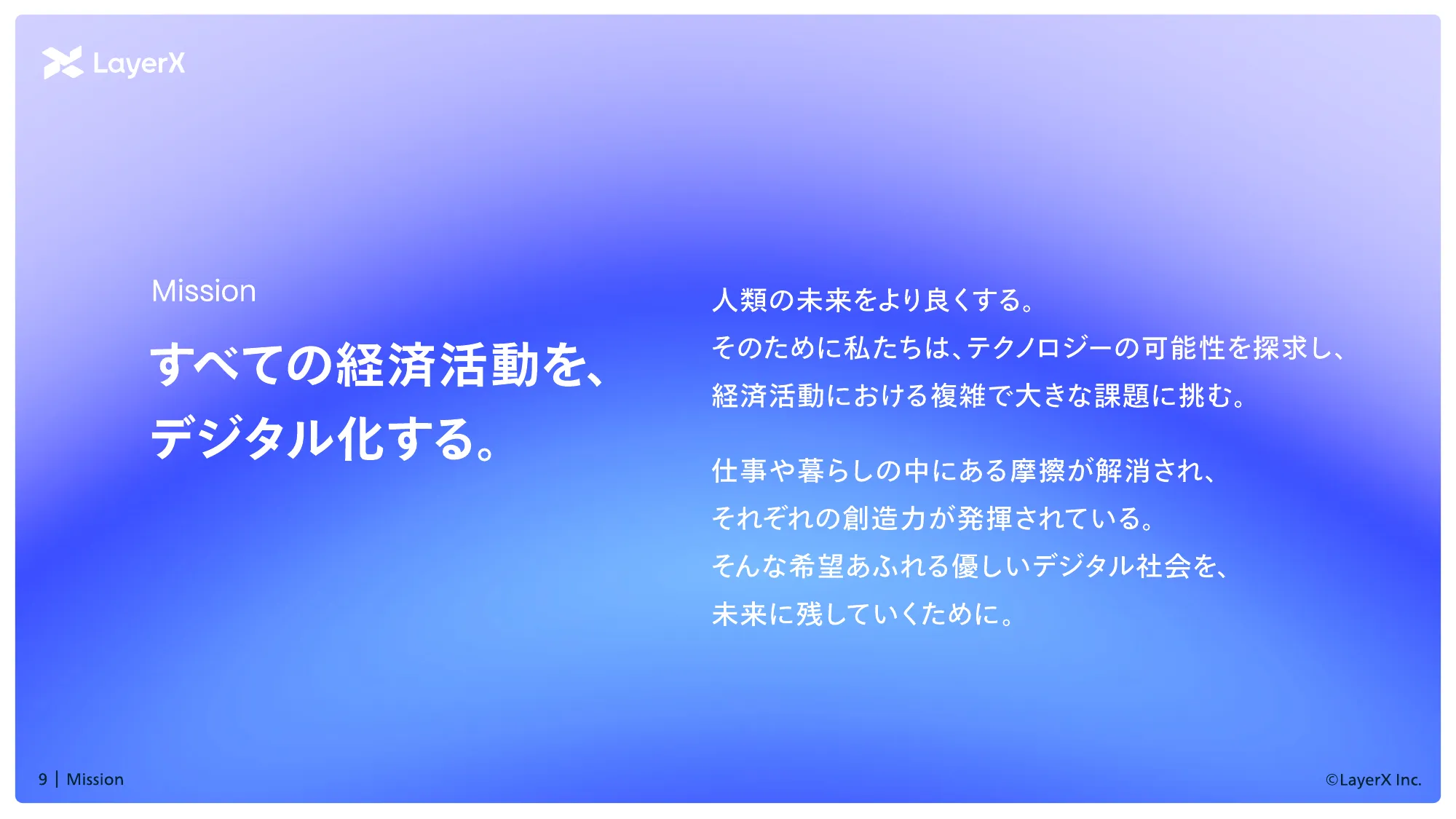 LayerX

Mission

すべての経済活動を、
デジタル化する。

人類の未来をより良くする。
そのために私たちは、テクノロジーの可能性を探求し、
経済活動における複雑で大きな課題に挑む。

仕事や暮らしの中にある摩擦が解消され、
それぞれの創造力が発揮されている。
そんな希望あふれる優しいデジタル社会を、
未来に残していくために。

9 | Mission

©LayerX Inc.